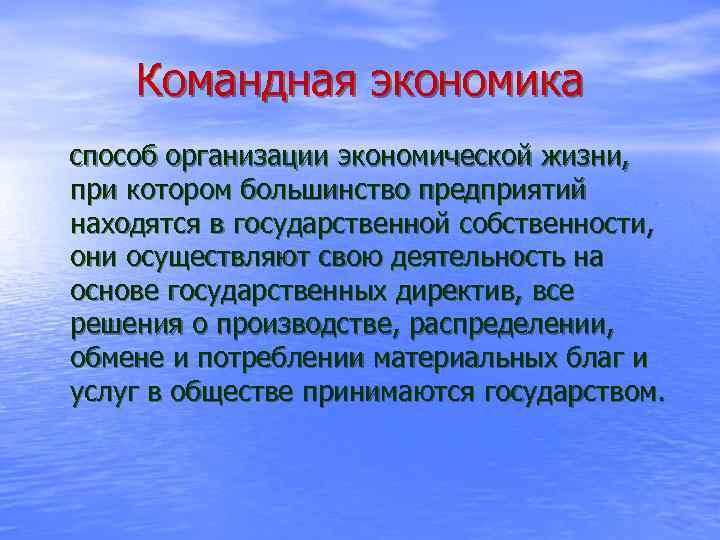 Командная экономика

способ организации экономической жизни, при котором большинство предприятий находятся в государственной собственности, они осуществляют свою деятельность на основе государственных директив, все решения о производстве, распределении, обмене и потреблении материальных благ и услуг в обществе принимаются государством.